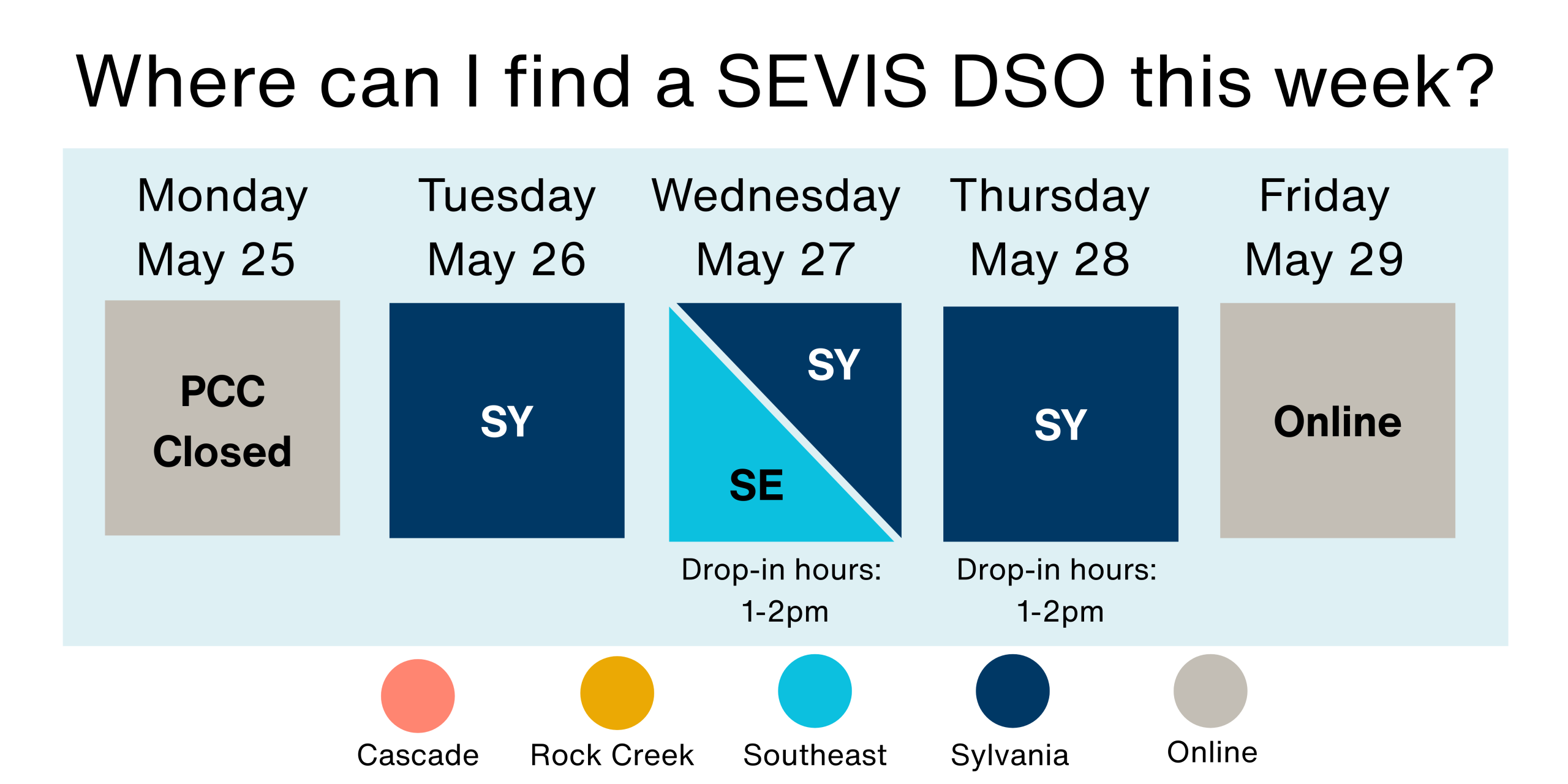 Where can I find a SEVIS DSO this week?

Monday
May 25

PCC
Closed

Tuesday
May 26

SY

Wednesday
May 27

SY

SE

Drop-in hours:
1-2pm

Thursday
May 28

SY

Drop-in hours:
1-2pm

Friday
May 29

Online

Cascade

Rock Creek

Southeast

Sylvania

Online